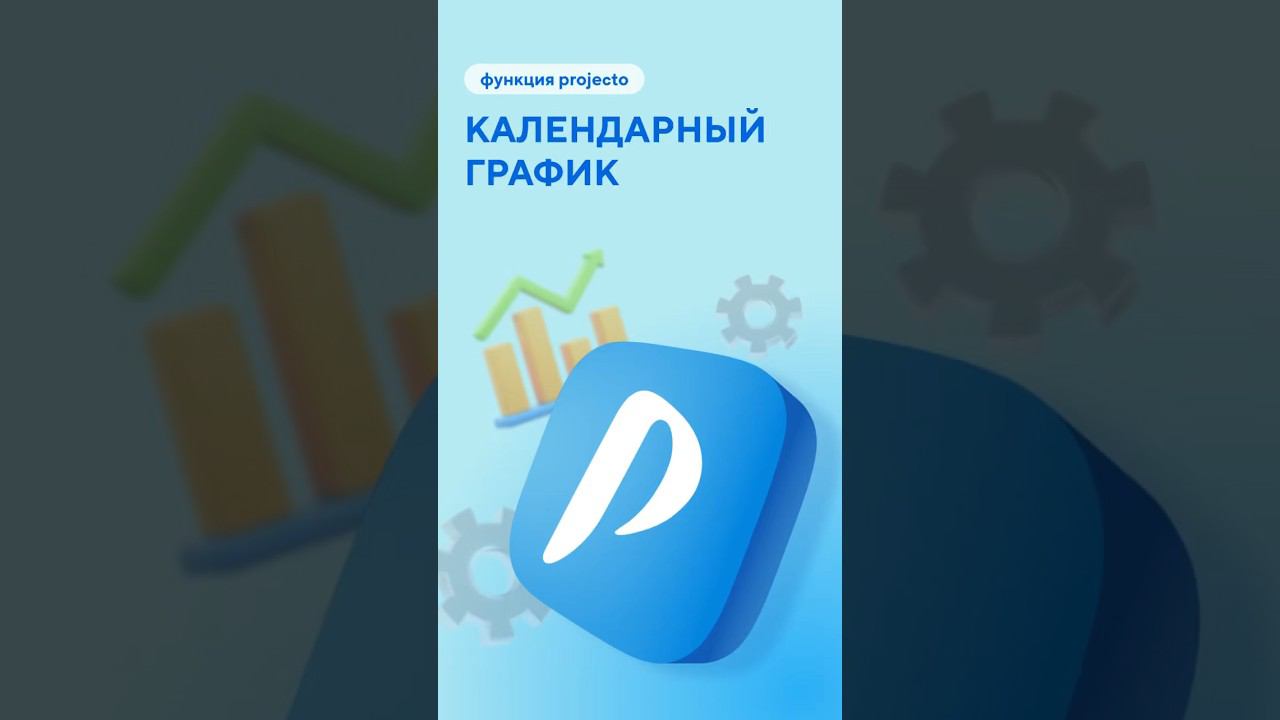 функция projecto

КАЛЕНДАРНЫЙ ГРАФИК